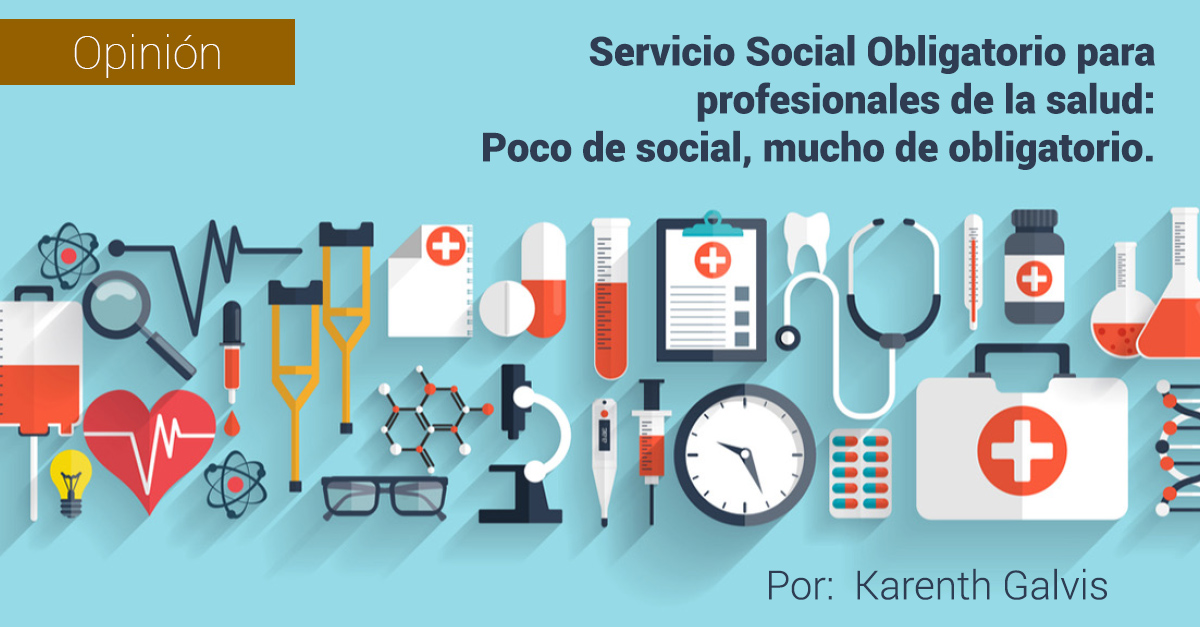 Opinión

Servicio Social Obligatorio para profesionales de la salud:
Poco de social, mucho de obligatorio.

Por: Karenth Galvis